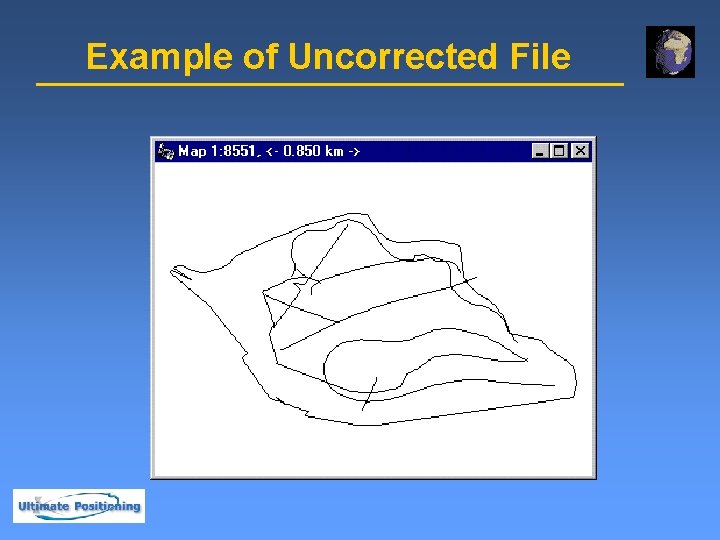 Example of Uncorrected File

Map 1:8551, <- 0.850 km ->

Ultimate Positioning